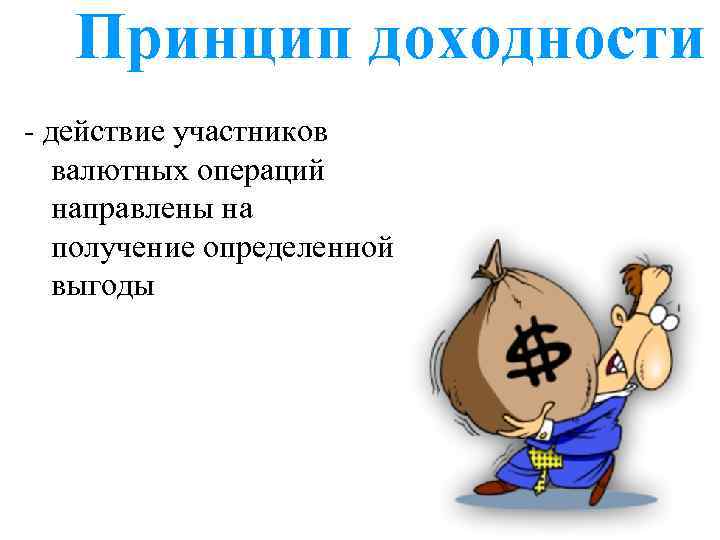 Принцип доходности

- действие участников валютных операций направлены на получение определенной выгоды

$